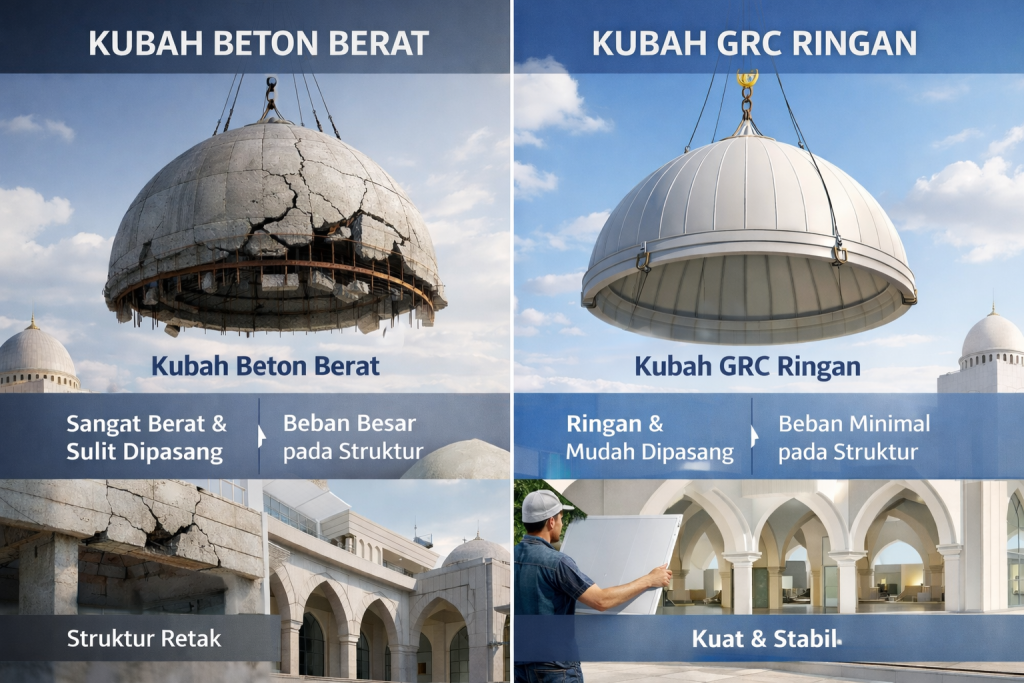 KUBAH BETON BERAT

Kubah Beton Berat

Sangat Berat & Sulit Dipasang

Beban Besar pada Struktur

Struktur Retak

KUBAH GRC RINGAN

Kubah GRC Ringan

Ringan & Mudah Dipasang

Beban Minimal pada Struktur

Kuat & Stabil